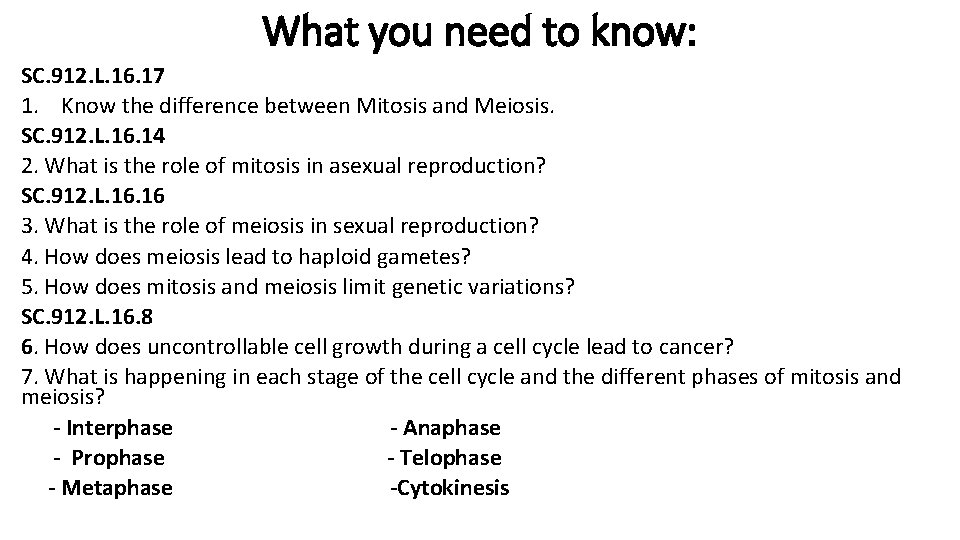 What you need to know:

SC.912.L.16.17
1. Know the difference between Mitosis and Meiosis.
SC.912.L.16.14
2. What is the role of mitosis in asexual reproduction?
SC.912.L.16.16
3. What is the role of meiosis in sexual reproduction?
4. How does meiosis lead to haploid gametes?
5. How does mitosis and meiosis limit genetic variations?
SC.912.L.16.8
6. How does uncontrollable cell growth during a cell cycle lead to cancer?
7. What is happening in each stage of the cell cycle and the different phases of mitosis and meiosis?

- Interphase
- Prophase
- Metaphase

- Anaphase
- Telophase
-Cytokinesis